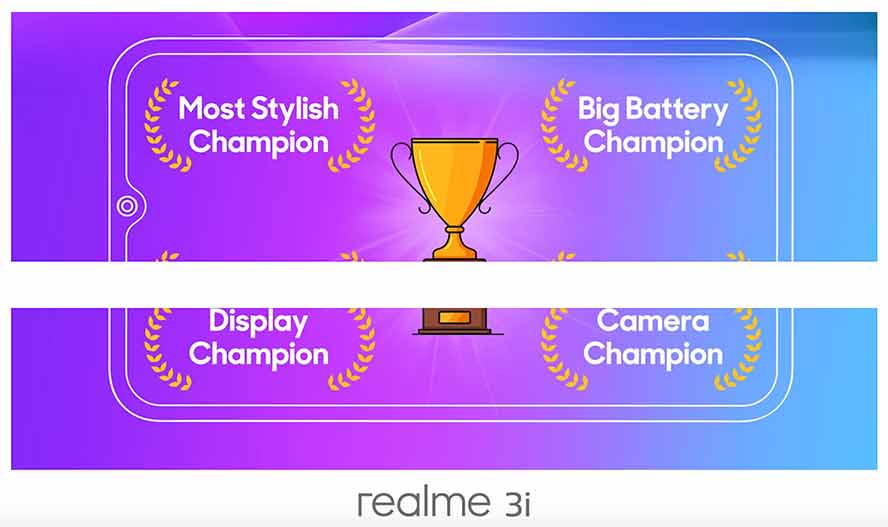 Most Stylish Champion

Big Battery Champion

Display Champion

Camera Champion

realme 3i